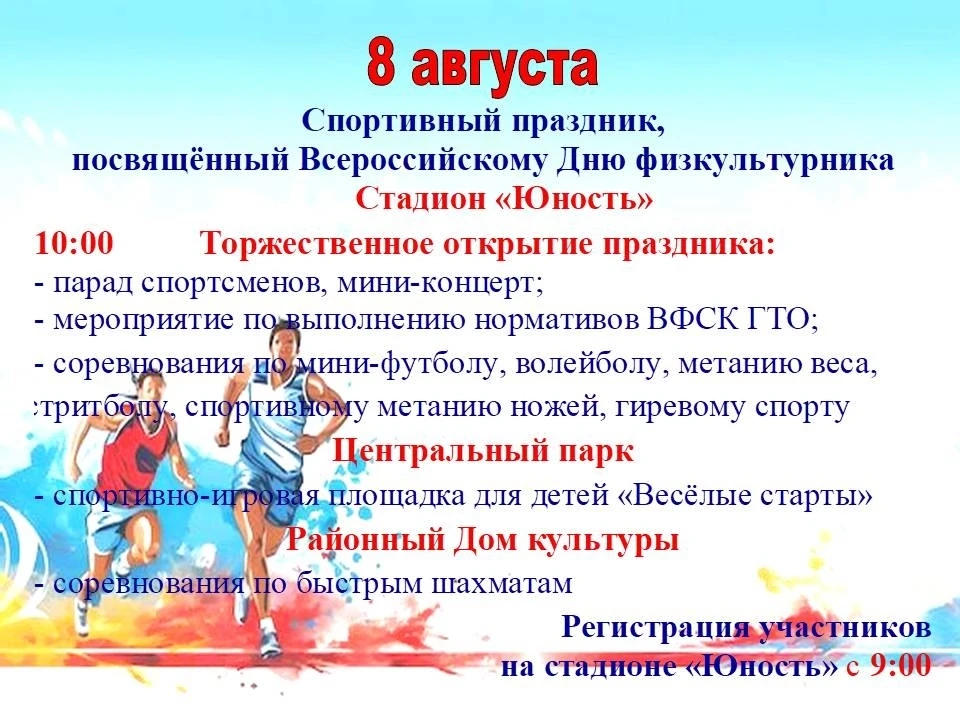 8 августа

Спортивный праздник, посвящённый Всероссийскому Дню физкультурника

Стадион «Юность»

10:00 Торжественное открытие праздника:

- парад спортсменов, мини-концерт;

- мероприятие по выполнению нормативов ВФСК ГТО;

- соревнования по мини-футболу, волейболу, метанию веса, стритболу, спортивному метанию ножей, гиревому спорту

Центральный парк

- спортивно-игровая площадка для детей «Весёлые старты»

Районный Дом культуры

- соревнования по быстрым шахматам

Регистрация участников на стадионе «Юность» с 9:00